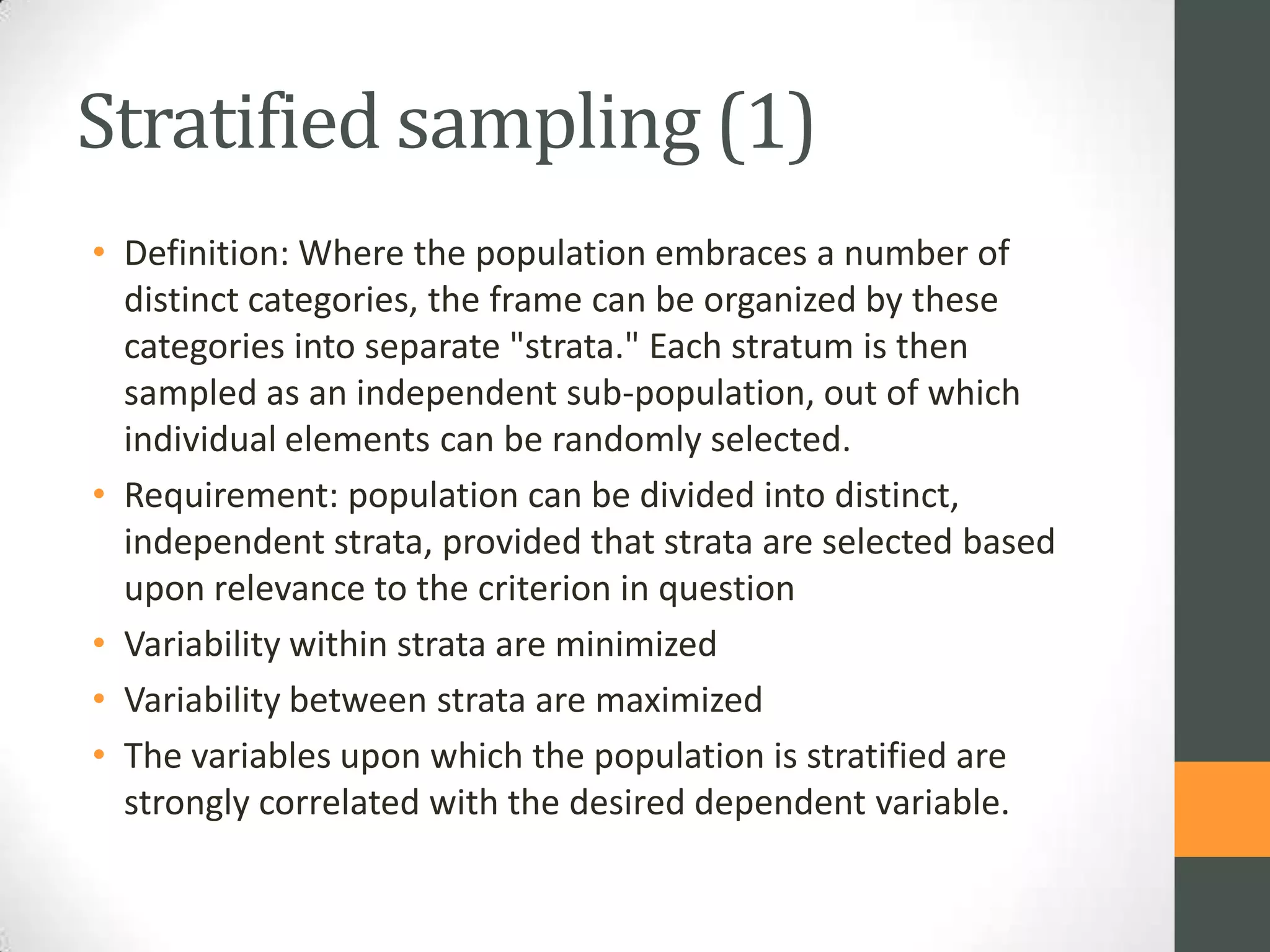 Stratified sampling (1)

• Definition: Where the population embraces a number of distinct categories, the frame can be organized by these categories into separate "strata." Each stratum is then sampled as an independent sub-population, out of which individual elements can be randomly selected.
• Requirement: population can be divided into distinct, independent strata, provided that strata are selected based upon relevance to the criterion in question
• Variability within strata are minimized
• Variability between strata are maximized
• The variables upon which the population is stratified are strongly correlated with the desired dependent variable.